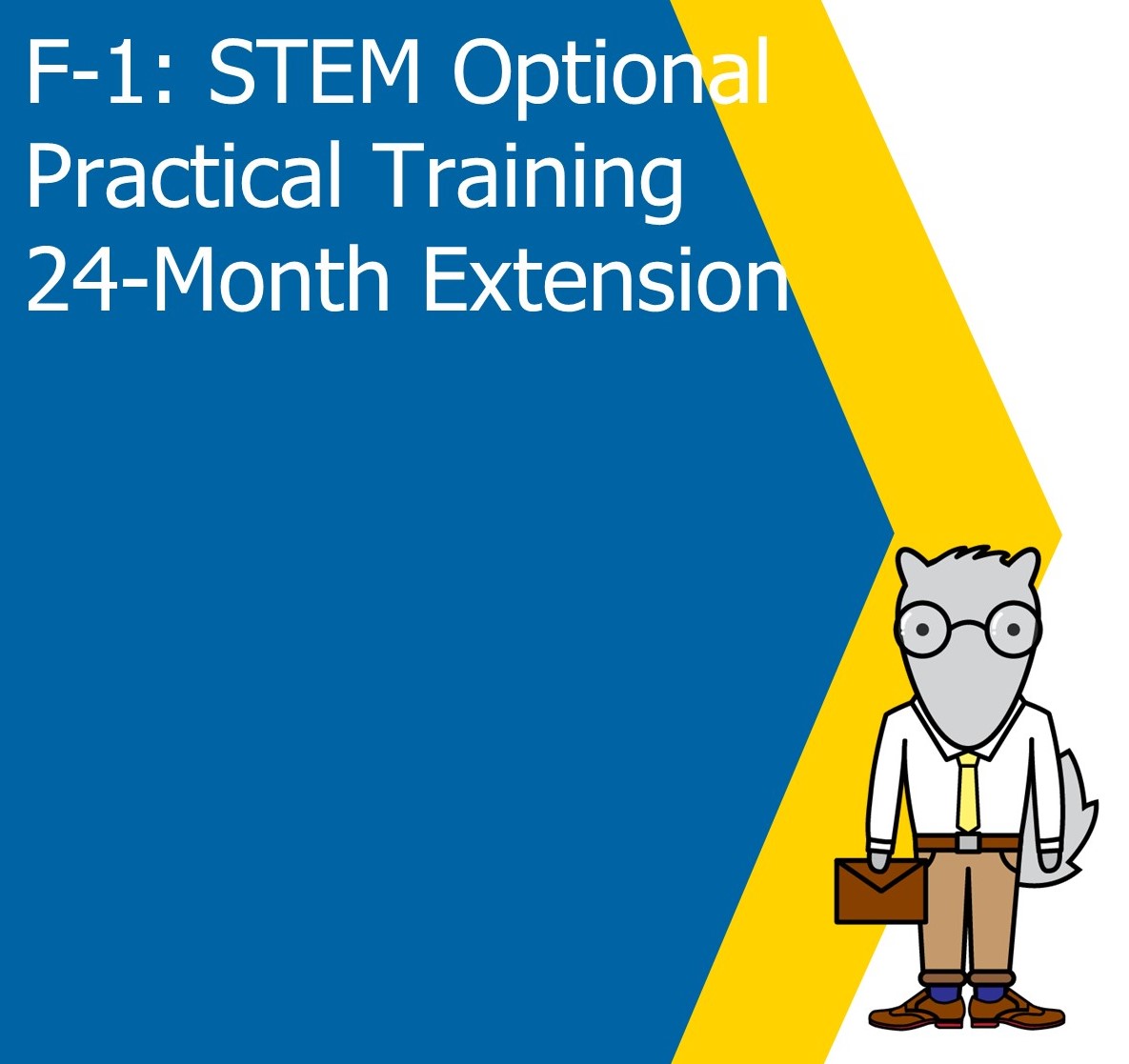 F-1: STEM Optional Practical Training 24-Month Extension